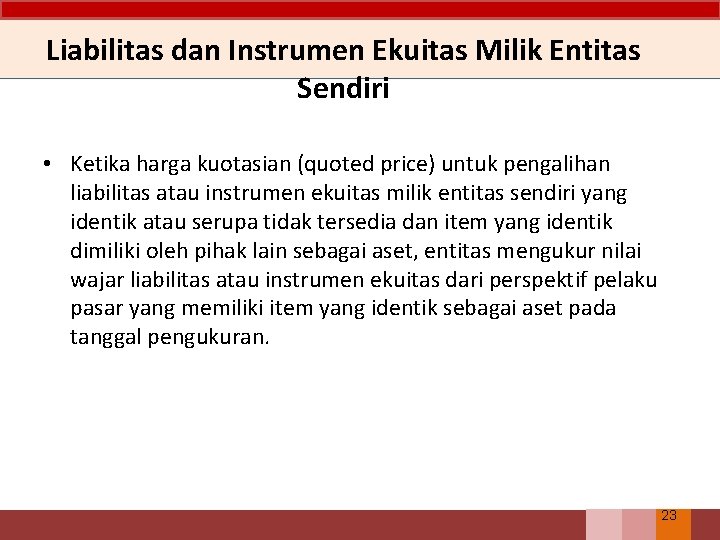 Liabilitas dan Instrumen Ekuitas Milik Entitas Sendiri

• Ketika harga kuotasian (quoted price) untuk pengalihan liabilitas atau instrumen ekuitas milik entitas sendiri yang identik atau serupa tidak tersedia dan item yang identik dimiliki oleh pihak lain sebagai aset, entitas mengukur nilai wajar liabilitas atau instrumen ekuitas dari perspektif pelaku pasar yang memiliki item yang identik sebagai aset pada tanggal pengukuran.

23